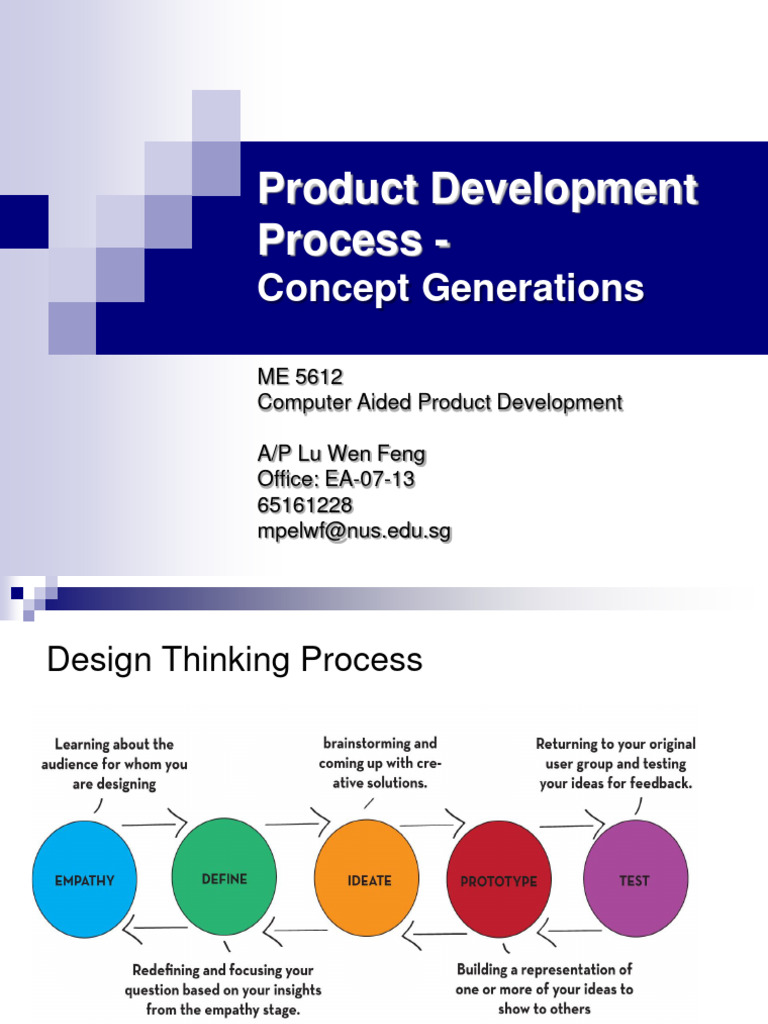 Product Development Process -
Concept Generations

ME 5612
Computer Aided Product Development

A/P Lu Wen Feng
Office: EA-07-13
65161228
mpelwf@nus.edu.sg

Design Thinking Process

Learning about the audience for whom you are designing

brainstorming and coming up with creative solutions.

Returning to your original user group and testing your ideas for feedback.

EMPATHY

DEFINE

IDEATE

PROTOTYPE

TEST

Redefining and focusing your question based on your insights from the empathy stage.

Building a representation of one or more of your ideas to show to others